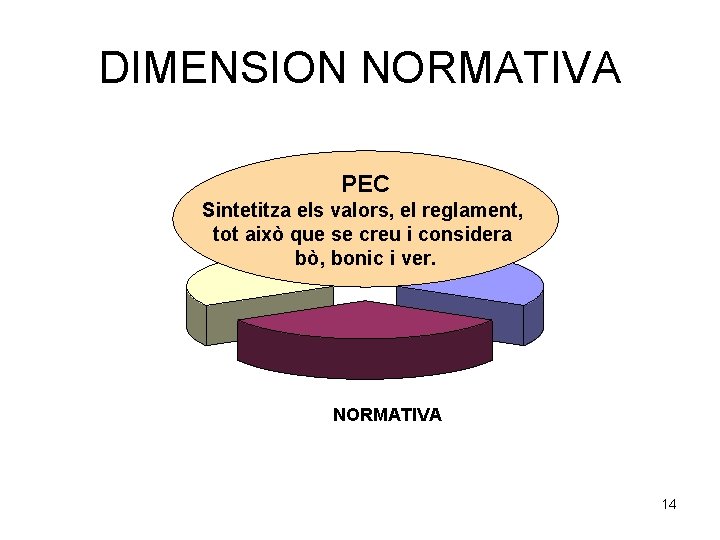 DIMENSION NORMATIVA

PEC
Sintetitza els valors, el reglament, tot això que se creu i considera bò, bonic i ver.

NORMATIVA

14